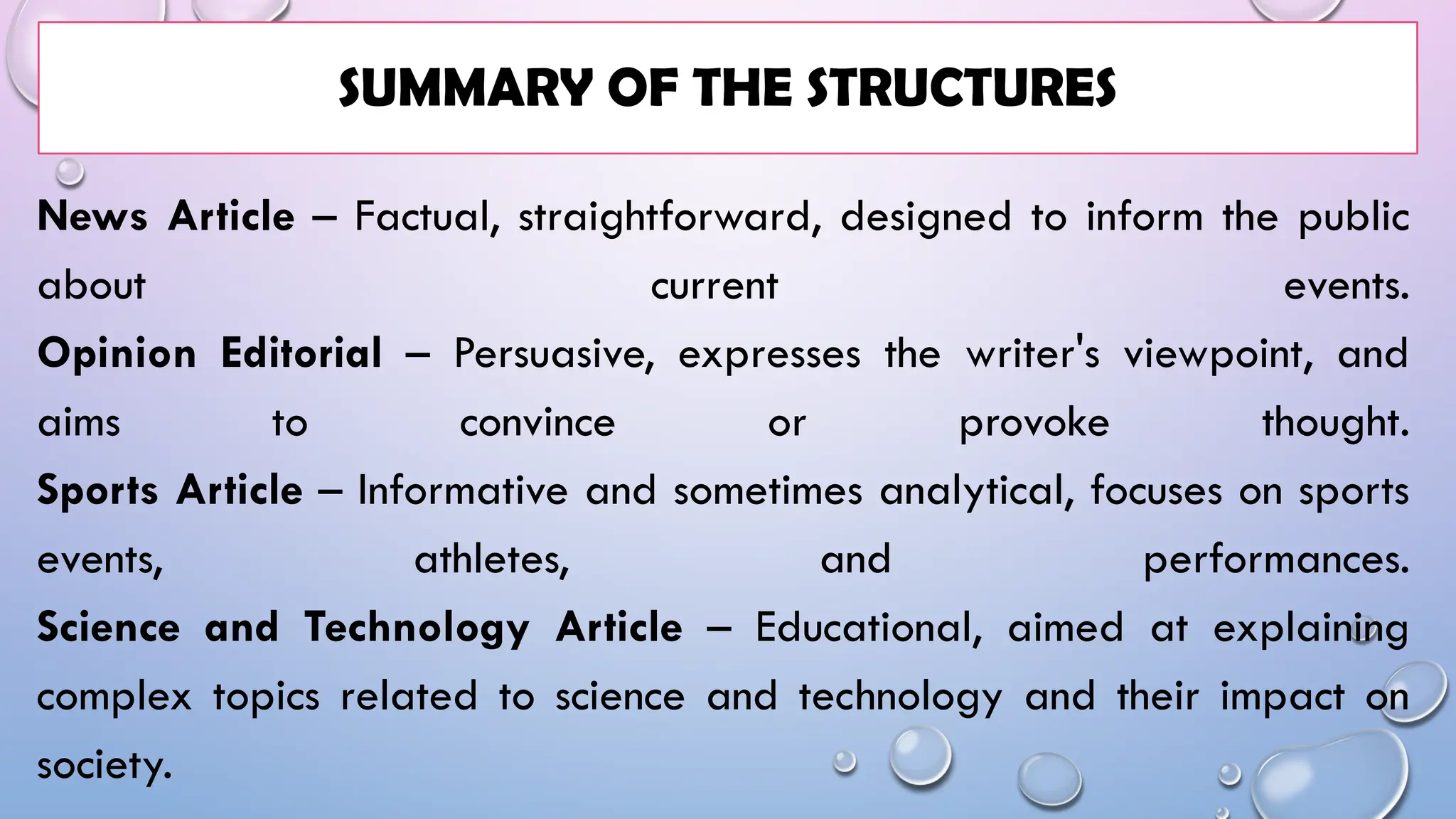 SUMMARY OF THE STRUCTURES

News Article – Factual, straightforward, designed to inform the public about current events.

Opinion Editorial – Persuasive, expresses the writer's viewpoint, and aims to convince or provoke thought.

Sports Article – Informative and sometimes analytical, focuses on sports events, athletes, and performances.

Science and Technology Article – Educational, aimed at explaining complex topics related to science and technology and their impact on society.